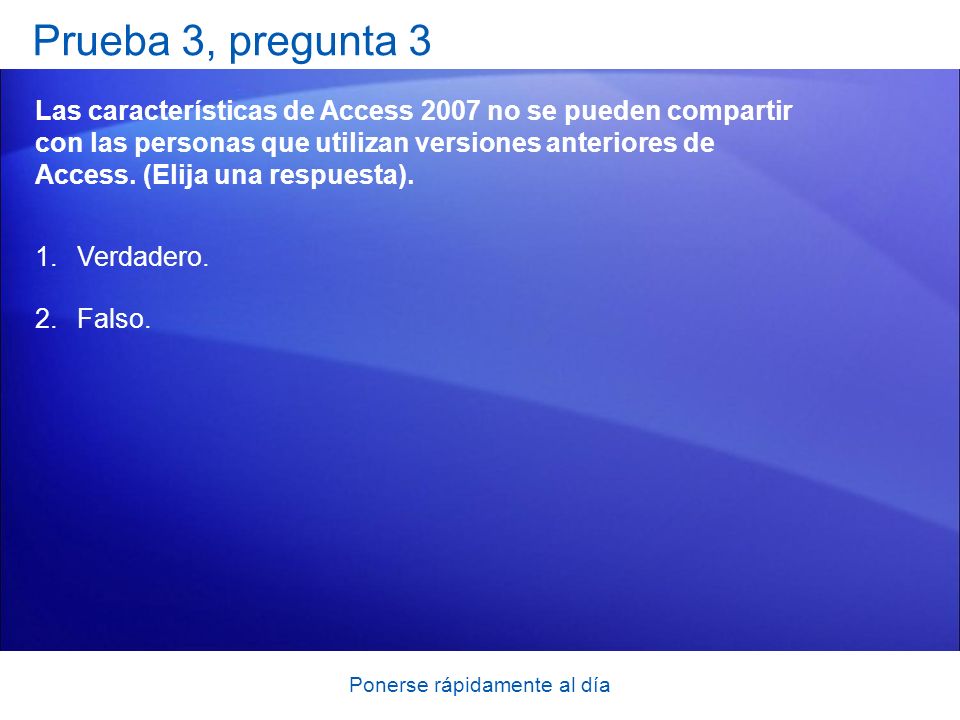 Prueba 3, pregunta 3

Las características de Access 2007 no se pueden compartir con las personas que utilizan versiones anteriores de Access. (Elija una respuesta).

1. Verdadero.

2. Falso.

Ponerse rápidamente al día